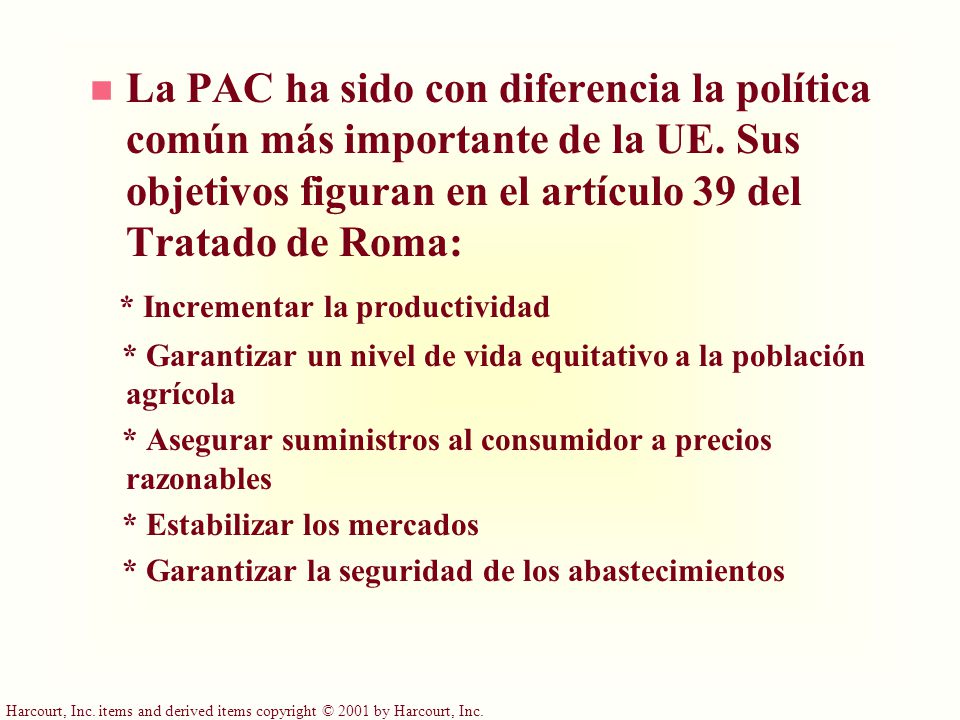 La PAC ha sido con diferencia la política común más importante de la UE. Sus objetivos figuran en el artículo 39 del Tratado de Roma:

* Incrementar la productividad

* Garantizar un nivel de vida equitativo a la población agrícola

* Asegurar suministros al consumidor a precios razonables

* Estabilizar los mercados

* Garantizar la seguridad de los abastecimientos

Harcourt, Inc. items and derived items copyright © 2001 by Harcourt, Inc.